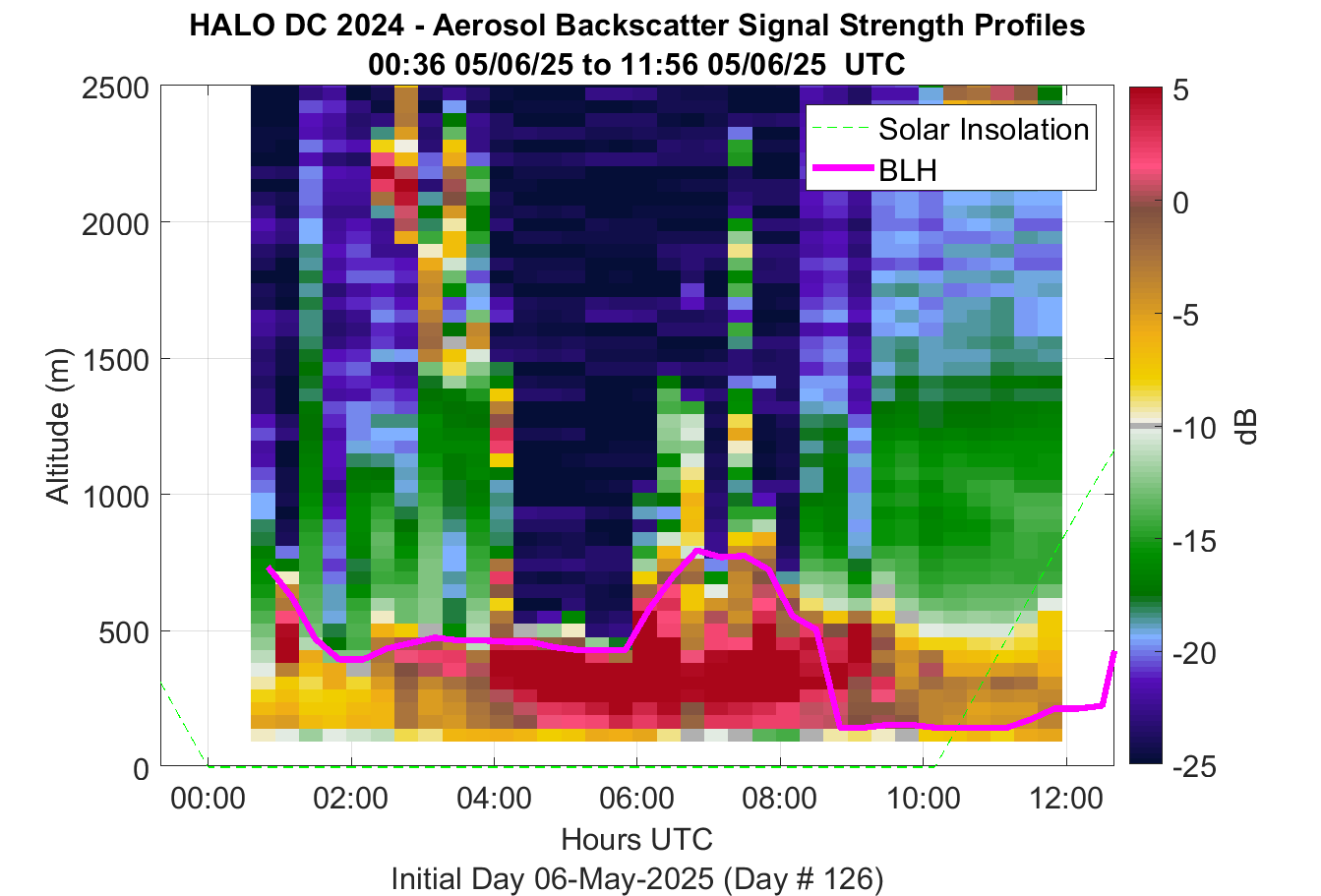 HALO DC 2024 - Aerosol Backscatter Signal Strength Profiles
00:36 05/06/25 to 11:56 05/06/25 UTC

Solar Insolation
BLH

Altitude (m)
2500
2000
1500
1000
500
0

00:00
02:00
04:00
06:00
08:00
10:00
12:00
Hours UTC
Initial Day 06-May-2025 (Day # 126)

5
0
-5
-10
-15
-20
-25
dB